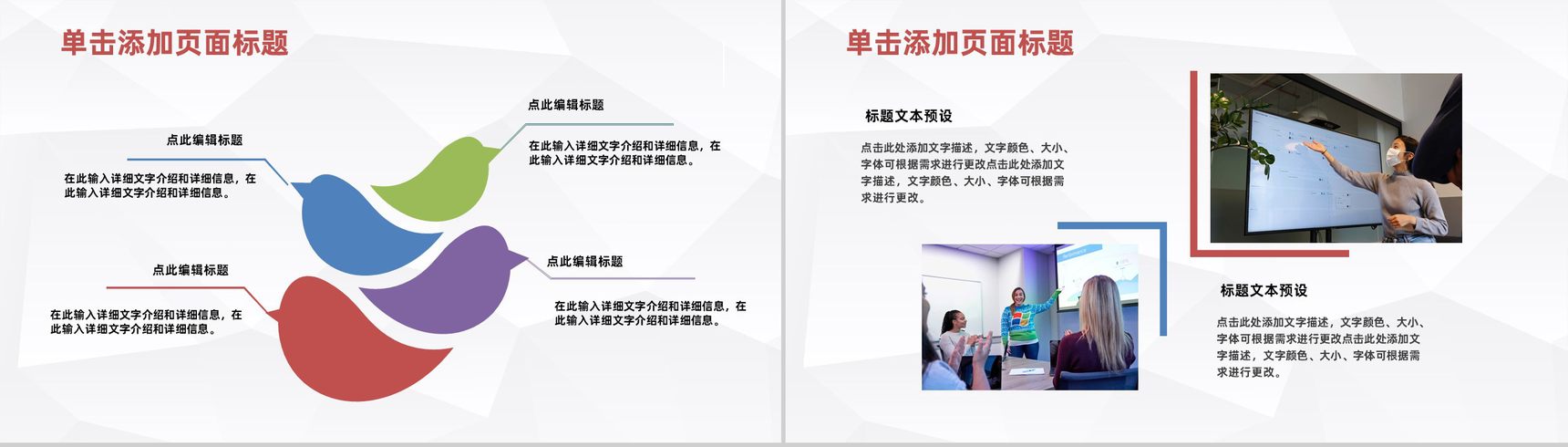 单击添加页面标题

点此编辑标题

在此输入详细文字介绍和详细信息，在此输入详细文字介绍和详细信息。

点此编辑标题

在此输入详细文字介绍和详细信息，在此输入详细文字介绍和详细信息。

点此编辑标题

在此输入详细文字介绍和详细信息，在此输入详细文字介绍和详细信息。

点此编辑标题

在此输入详细文字介绍和详细信息，在此输入详细文字介绍和详细信息。

单击添加页面标题

标题文本预设

点击此处添加文字描述，文字颜色、大小、字体可根据需求进行更改点击此处添加文字描述，文字颜色、大小、字体可根据需求进行更改。

标题文本预设

点击此处添加文字描述，文字颜色、大小、字体可根据需求进行更改点击此处添加文字描述，文字颜色、大小、字体可根据需求进行更改。